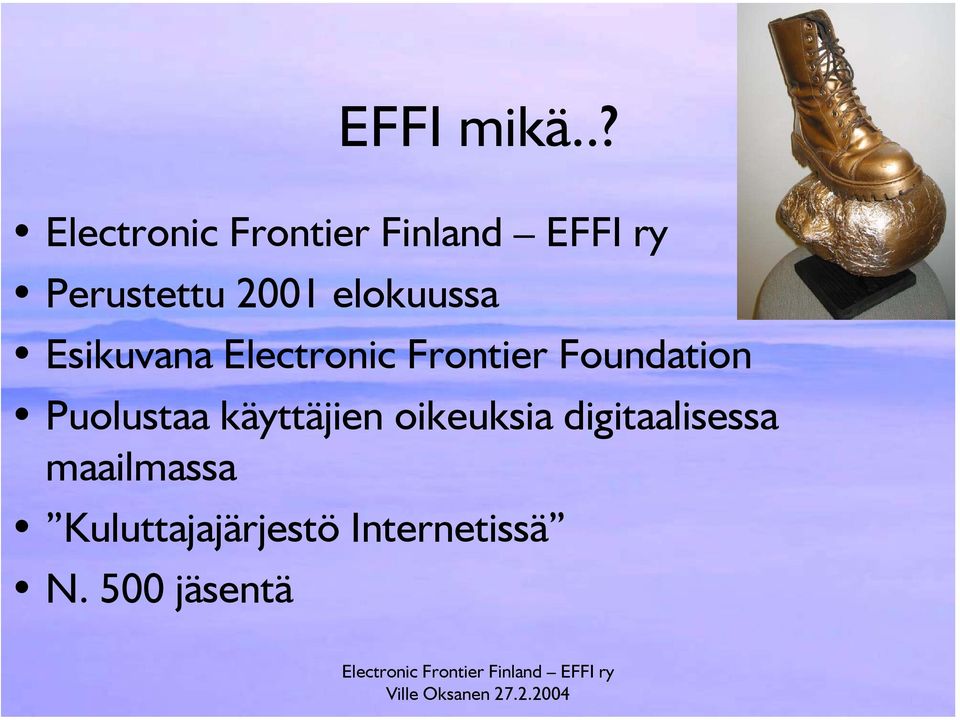 EFFI mikä..?

• Electronic Frontier Finland – EFFI ry
• Perustettu 2001 elokuussa
• Esikuvana Electronic Frontier Foundation
• Puolustaa käyttäjien oikeuksia digitaalisessa maailmassa
• ”Kuluttajajärjestö Internetissä”
• N. 500 jäsentä

Electronic Frontier Finland – EFFI ry
Ville Oksanen 27.2.2004